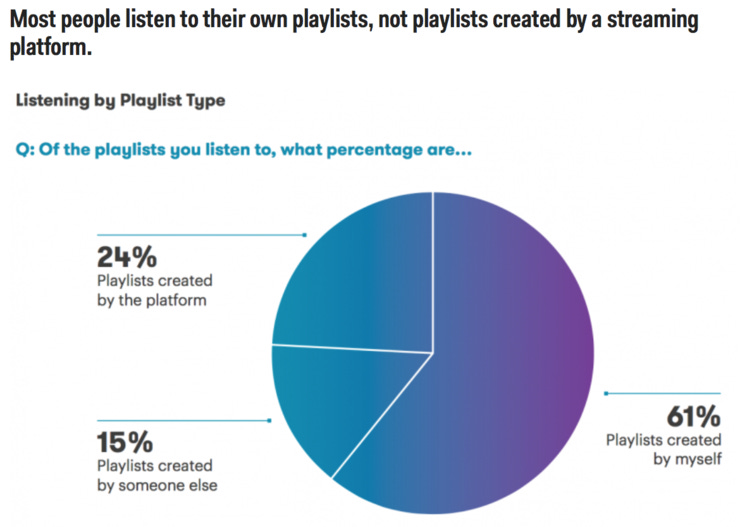 Most people listen to their own playlists, not playlists created by a streaming platform.

Listening by Playlist Type

Q: Of the playlists you listen to, what percentage are...

24%
Playlists created by the platform

15%
Playlists created by someone else

61%
Playlists created by myself